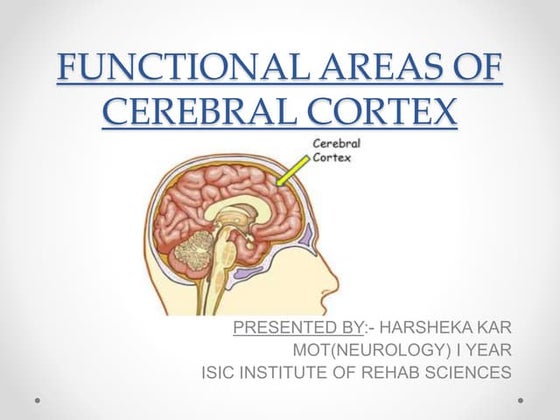 FUNCTIONAL AREAS OF CEREBRAL CORTEX

Cerebral Cortex

PRESENTED BY:- HARSHEKA KAR
MOT(NEUROLOGY) I YEAR
ISIC INSTITUTE OF REHAB SCIENCES